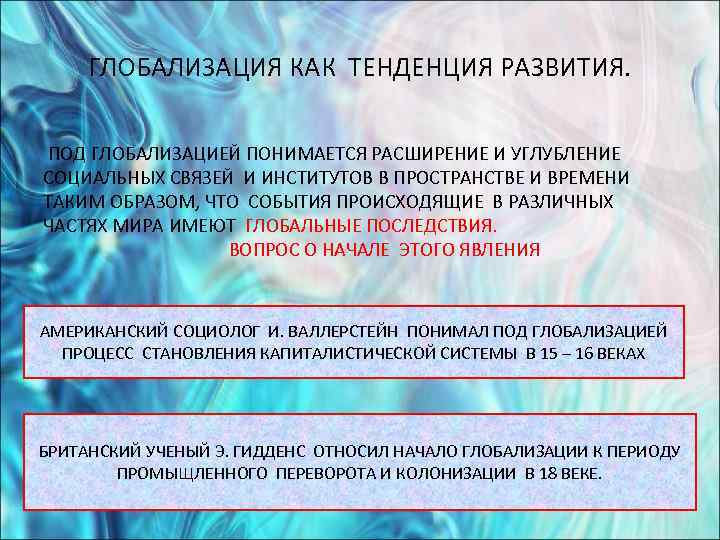 ГЛОБАЛИЗАЦИЯ КАК ТЕНДЕНЦИЯ РАЗВИТИЯ.

ПОД ГЛОБАЛИЗАЦИЕЙ ПОНИМАЕТСЯ РАСШИРЕНИЕ И УГЛУБЛЕНИЕ СОЦИАЛЬНЫХ СВЯЗЕЙ И ИНСТИТУТОВ В ПРОСТРАНСТВЕ И ВРЕМЕНИ ТАКИМ ОБРАЗОМ, ЧТО СОБЫТИЯ ПРОИСХОДЯЩИЕ В РАЗЛИЧНЫХ ЧАСТЯХ МИРА ИМЕЮТ ГЛОБАЛЬНЫЕ ПОСЛЕДСТВИЯ.

ВОПРОС О НАЧАЛЕ ЭТОГО ЯВЛЕНИЯ

АМЕРИКАНСКИЙ СОЦИОЛОГ И. ВАЛЛЕРСТЕЙН ПОНИМАЛ ПОД ГЛОБАЛИЗАЦИЕЙ ПРОЦЕСС СТАНОВЛЕНИЯ КАПИТАЛИСТИЧЕСКОЙ СИСТЕМЫ В 15 – 16 ВЕКАХ

БРИТАНСКИЙ УЧЕНЫЙ Э. ГИДДЕНС ОТНОСИЛ НАЧАЛО ГЛОБАЛИЗАЦИИ К ПЕРИОДУ ПРОМЫЩЛЕННОГО ПЕРЕВОРОТА И КОЛОНИЗАЦИИ В 18 ВЕКЕ.